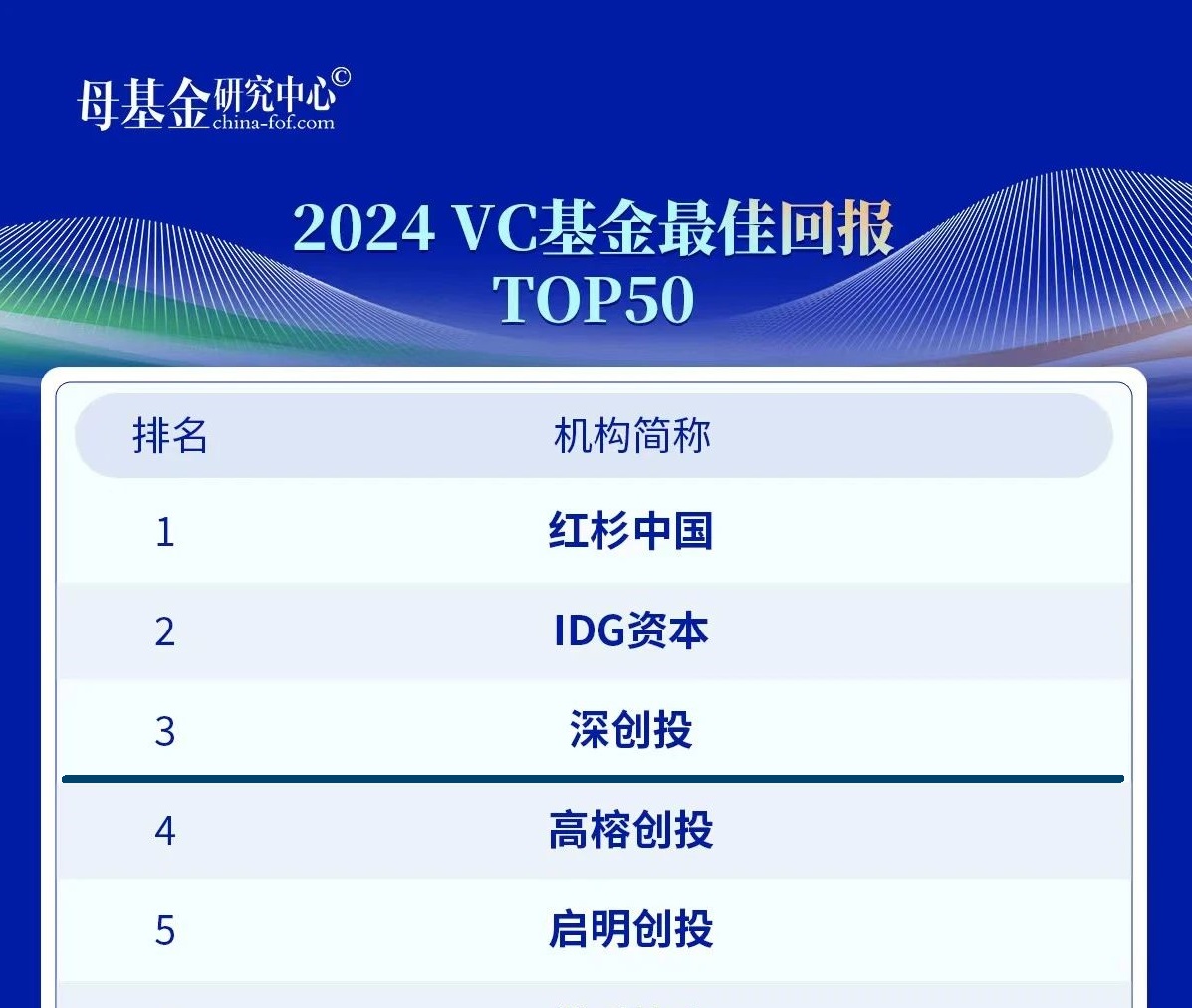 母基金研究中心©
china-fof.com

2024 VC基金最佳回报
TOP50

| 排名 | 机构简称 |
|---|---|
| 1 | 红杉中国 |
| 2 | IDG资本 |
| 3 | 深创投 |
| 4 | 高榕创投 |
| 5 | 启明创投 |